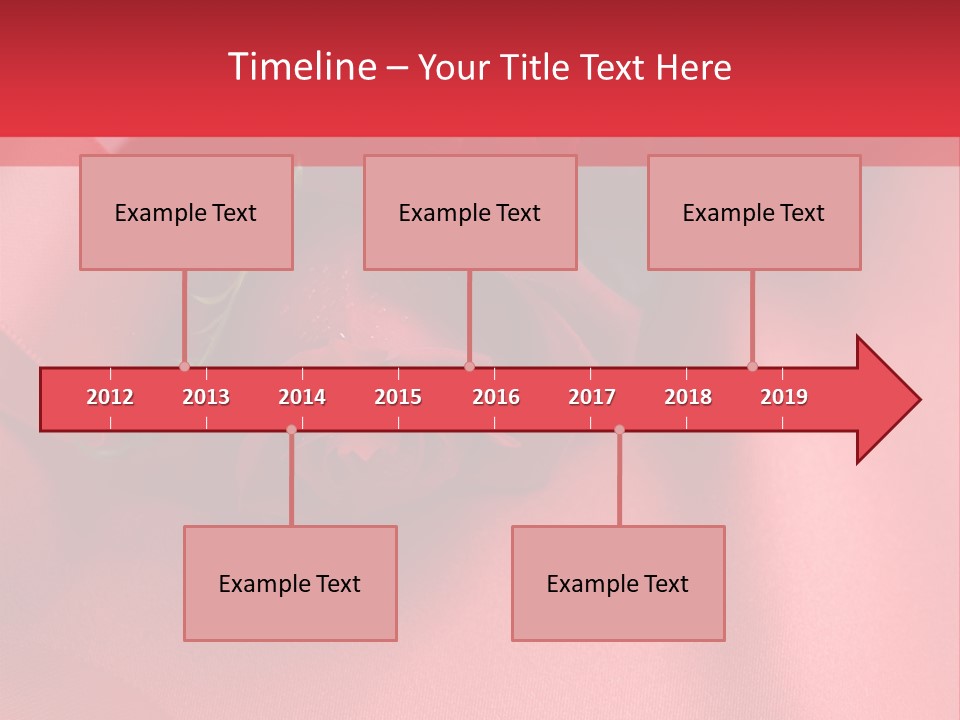 Timeline – Your Title Text Here

Example Text

Example Text

Example Text

2012 2013 2014 2015 2016 2017 2018 2019

Example Text

Example Text